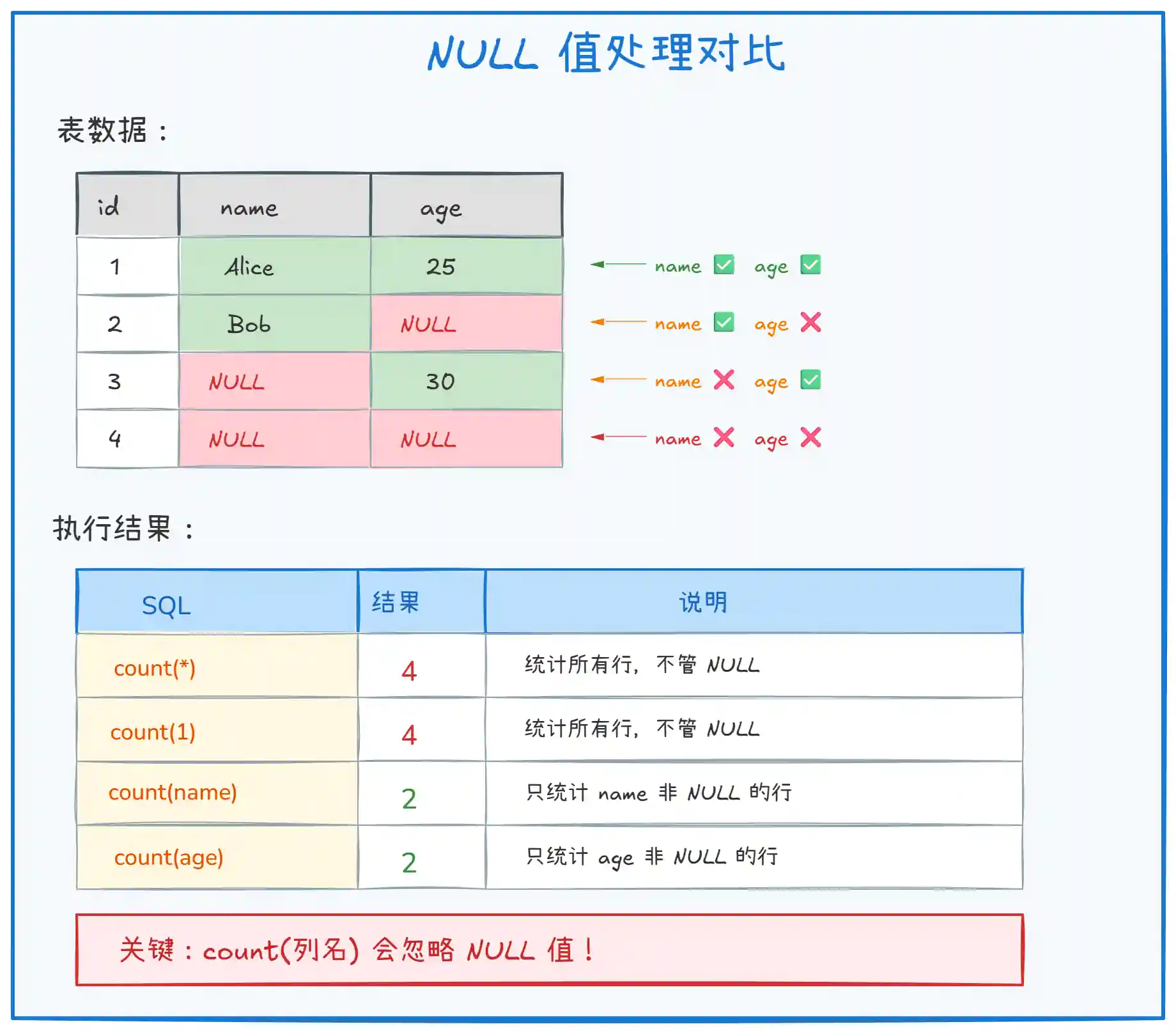 NULL 值处理对比

表数据：

| id | name | age |
|---|---|---|
| 1 | Alice | 25 |
| 2 | Bob | NULL |
| 3 | NULL | 30 |
| 4 | NULL | NULL |

name ✅ age ✅
name ✅ age ❌
name ❌ age ✅
name ❌ age ❌

执行结果：

| SQL | 结果 | 说明 |
|---|---|---|
| count(*) | 4 | 统计所有行，不管 NULL |
| count(1) | 4 | 统计所有行，不管 NULL |
| count(name) | 2 | 只统计 name 非 NULL 的行 |
| count(age) | 2 | 只统计 age 非 NULL 的行 |

关键：count(列名) 会忽略 NULL 值！